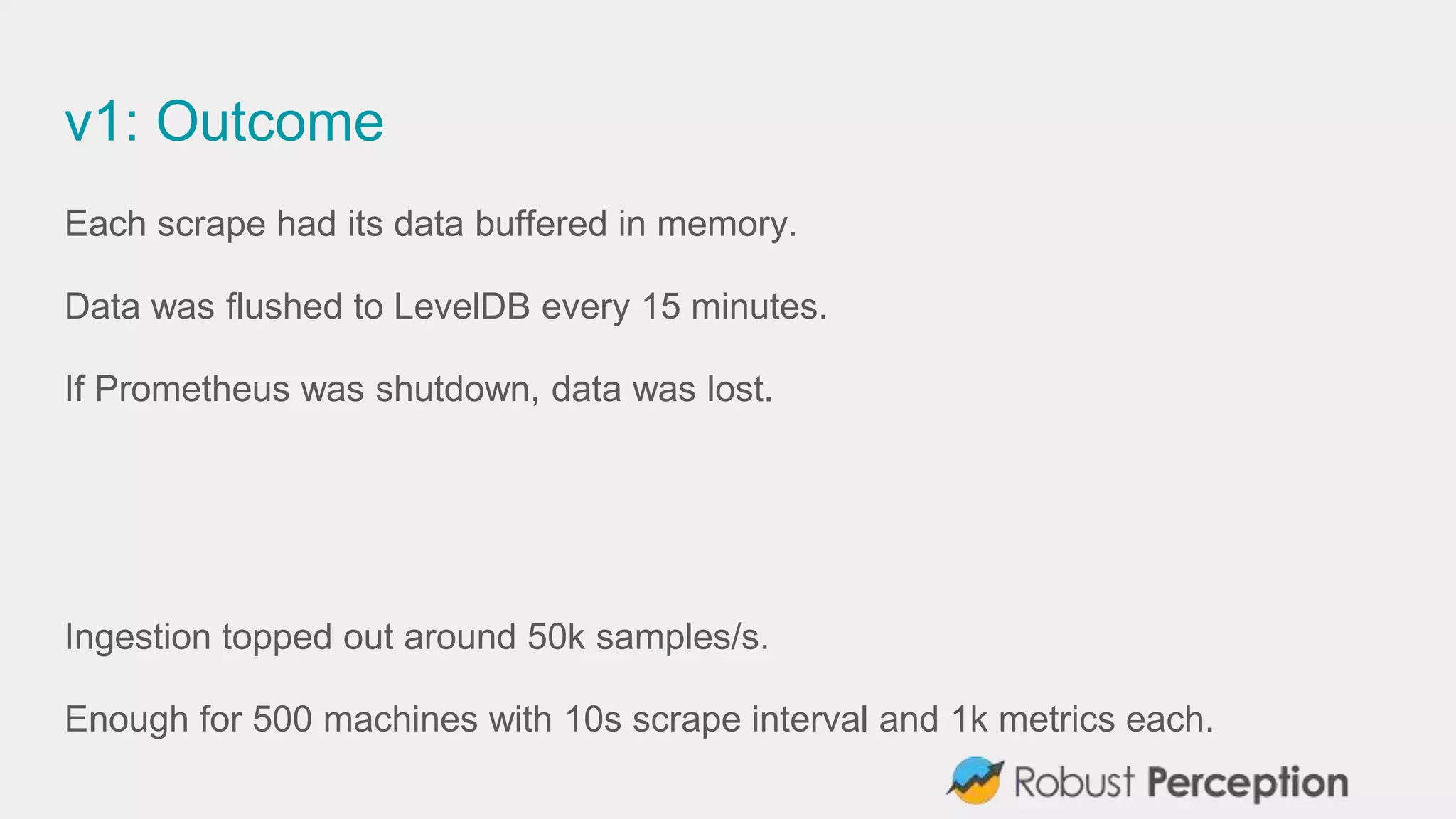 v1: Outcome

Each scrape had its data buffered in memory.

Data was flushed to LevelDB every 15 minutes.

If Prometheus was shutdown, data was lost.

Ingestion topped out around 50k samples/s.

Enough for 500 machines with 10s scrape interval and 1k metrics each.

Robust Perception